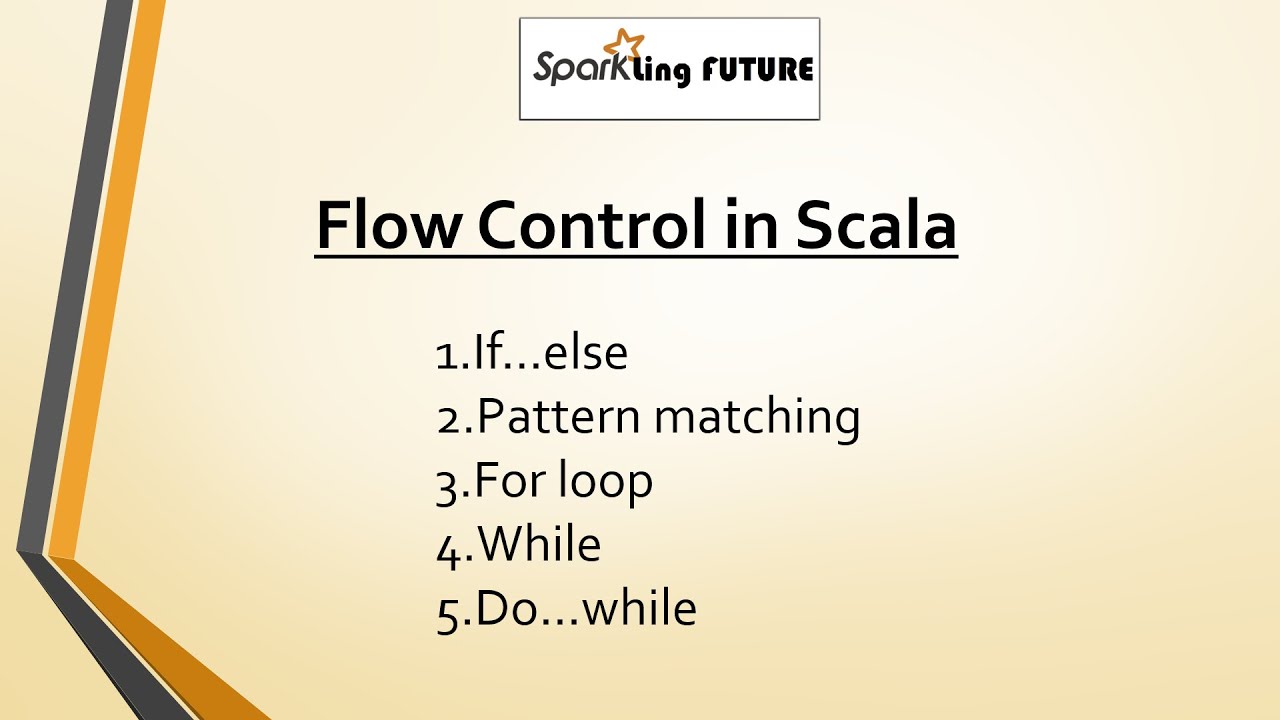 Sparkling FUTURE

Flow Control in Scala

1.If…else
2.Pattern matching
3.For loop
4.While
5.Do…while